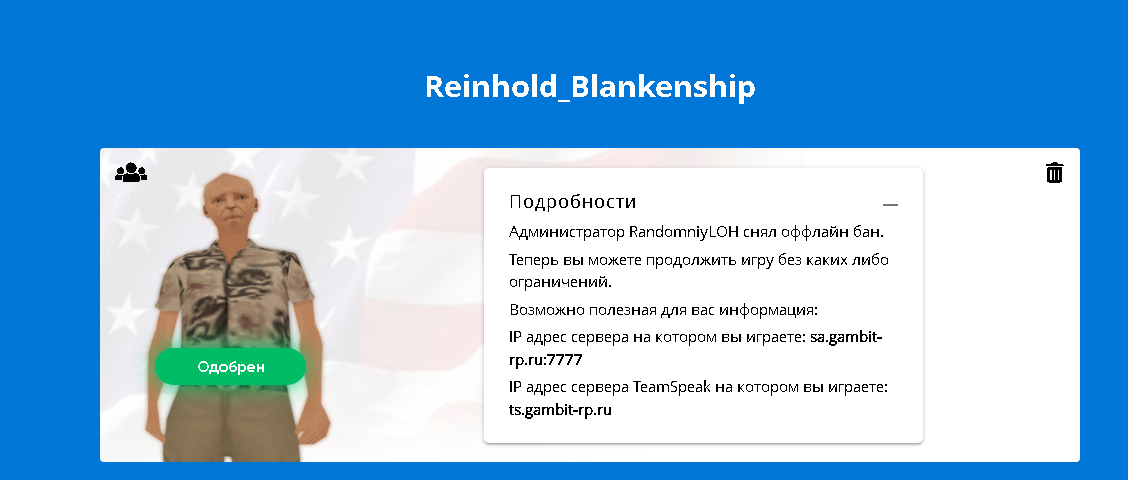 Reinhold_Blankenship

Одобрен

Подробности

Администратор RandomniyLOH снял оффлайн бан.

Теперь вы можете продолжить игру без каких либо ограничений.

Возможно полезная для вас информация:

IP адрес сервера на котором вы играете: sa.gambit-rp.ru:7777

IP адрес сервера TeamSpeak на котором вы играете: ts.gambit-rp.ru